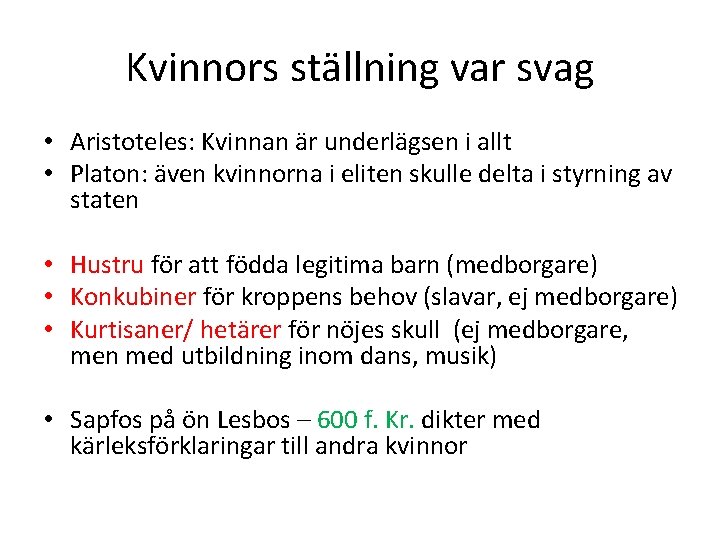 Kvinnors ställning var svag

• Aristoteles: Kvinnan är underlägsen i allt
• Platon: även kvinnorna i eliten skulle delta i styrning av staten

• Hustru för att födda legitima barn (medborgare)
• Konkubiner för kroppens behov (slavar, ej medborgare)
• Kurtisaner/ hetärer för nöjes skull (ej medborgare, men med utbildning inom dans, musik)

• Sapfos på ön Lesbos – 600 f. Kr. dikter med kärleksförklaringar till andra kvinnor